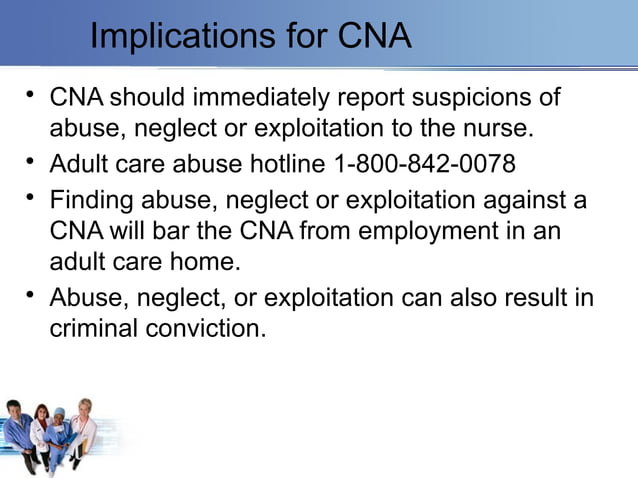 Implications for CNA

• CNA should immediately report suspicions of abuse, neglect or exploitation to the nurse.
• Adult care abuse hotline 1-800-842-0078
• Finding abuse, neglect or exploitation against a CNA will bar the CNA from employment in an adult care home.
• Abuse, neglect, or exploitation can also result in criminal conviction.